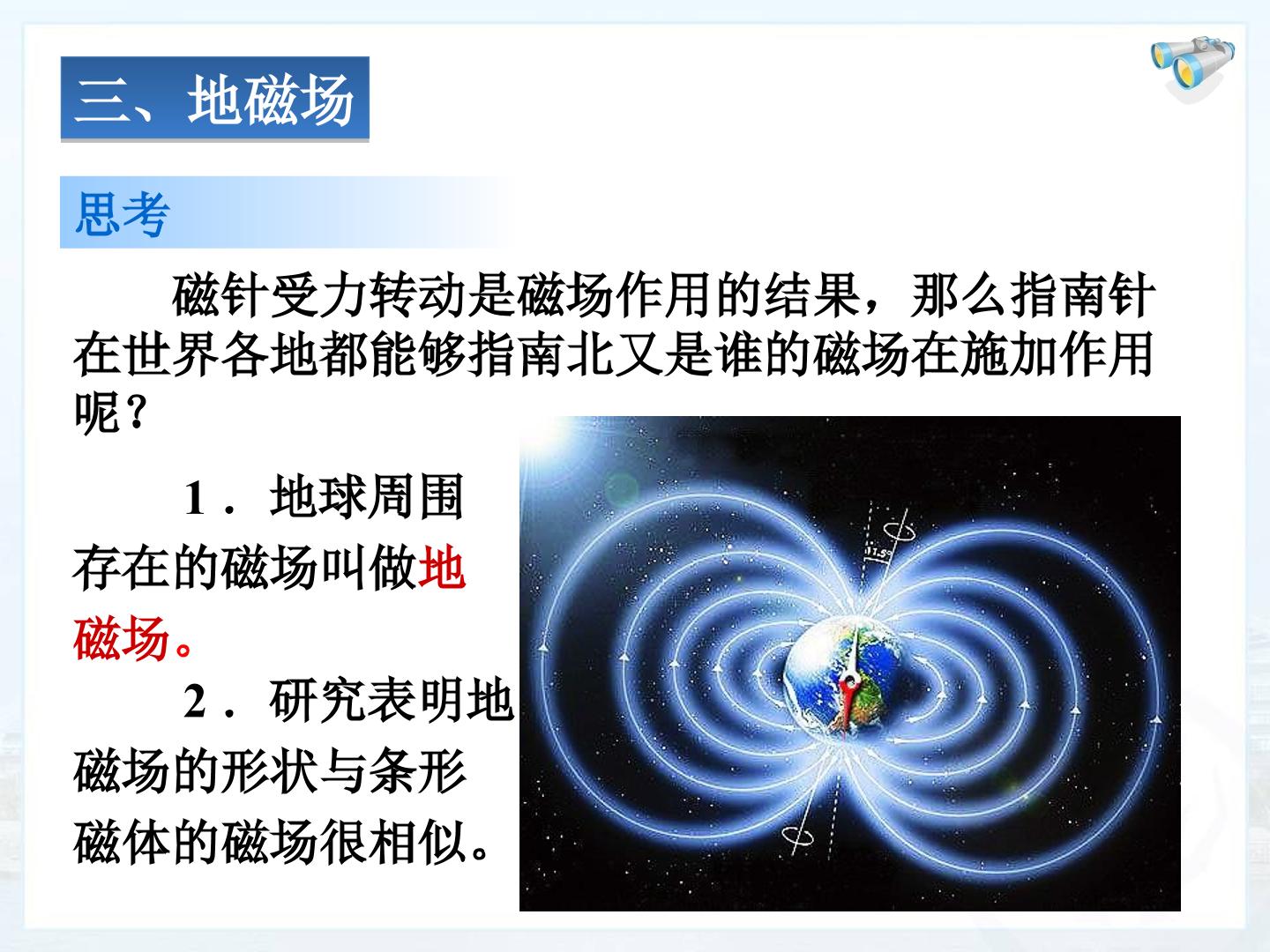 三、地磁场

思考

磁针受力转动是磁场作用的结果，那么指南针在世界各地都能够指南北又是谁的磁场在施加作用呢？

1．地球周围存在的磁场叫做地磁场。

2．研究表明地磁场的形状与条形磁体的磁场很相似。